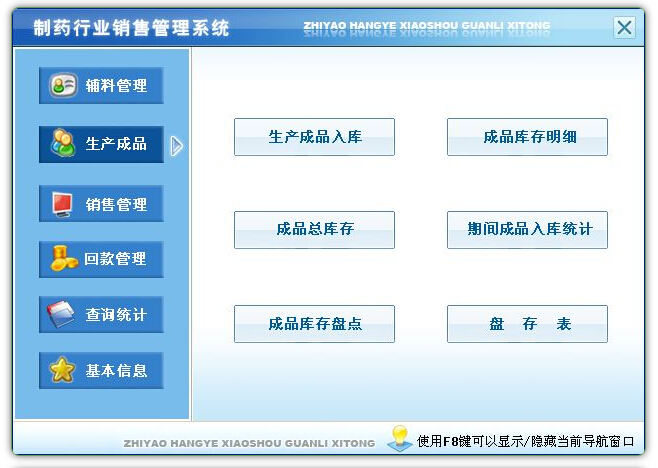 制药行业销售管理系统 ZHIYAO HANGYE XIAOSHOU GUANLI XITONG

辅料管理

生产成品

销售管理

回款管理

查询统计

基本信息

生产成品入库

成品库存明细

成品总库存

期间成品入库统计

成品库存盘点

盘 存 表

ZHIYAO HANGYE XIAOSHOU GUANLI XITONG

使用F8键可以显示/隐藏当前导航窗口